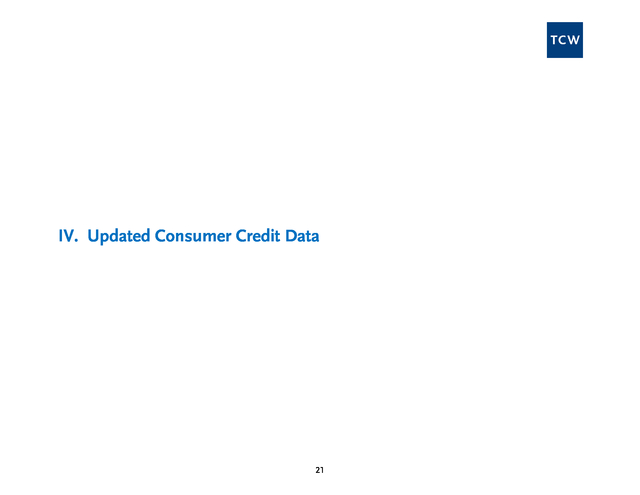 TCW

IV. Updated Consumer Credit Data

21